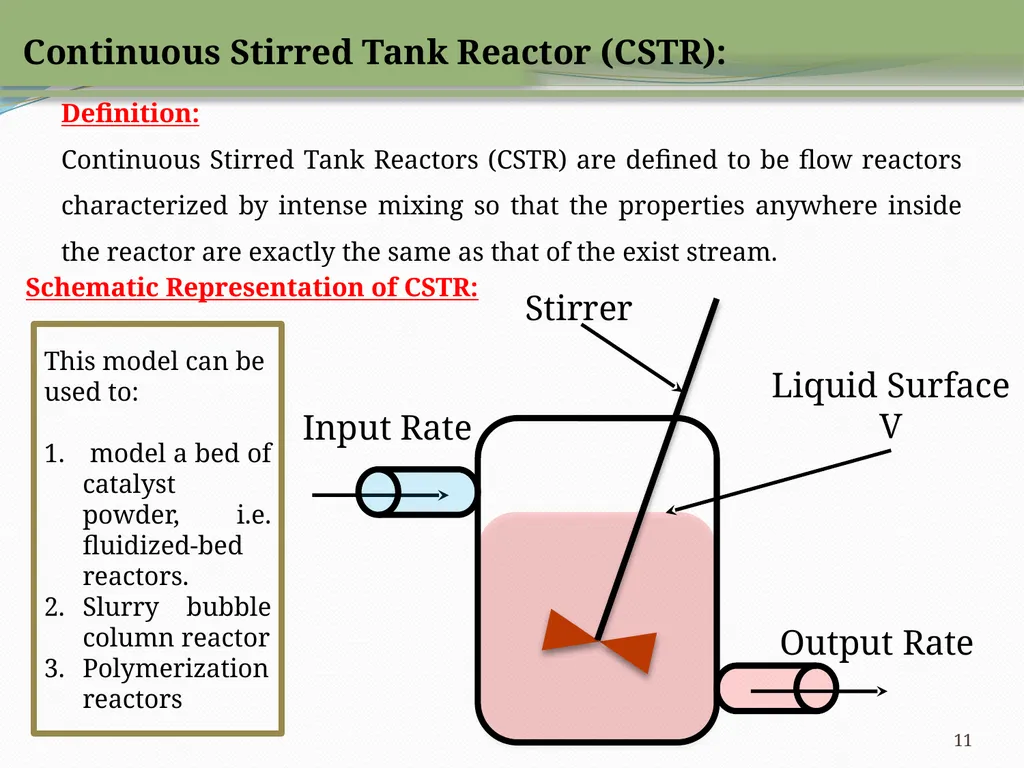 Continuous Stirred Tank Reactor (CSTR):

Definition:

Continuous Stirred Tank Reactors (CSTR) are defined to be flow reactors characterized by intense mixing so that the properties anywhere inside the reactor are exactly the same as that of the exist stream.

Schematic Representation of CSTR:

This model can be used to:

1. model a bed of catalyst powder, i.e. fluidized-bed reactors.
2. Slurry bubble column reactor
3. Polymerization reactors

Stirrer

Liquid Surface V

Input Rate

Output Rate

11